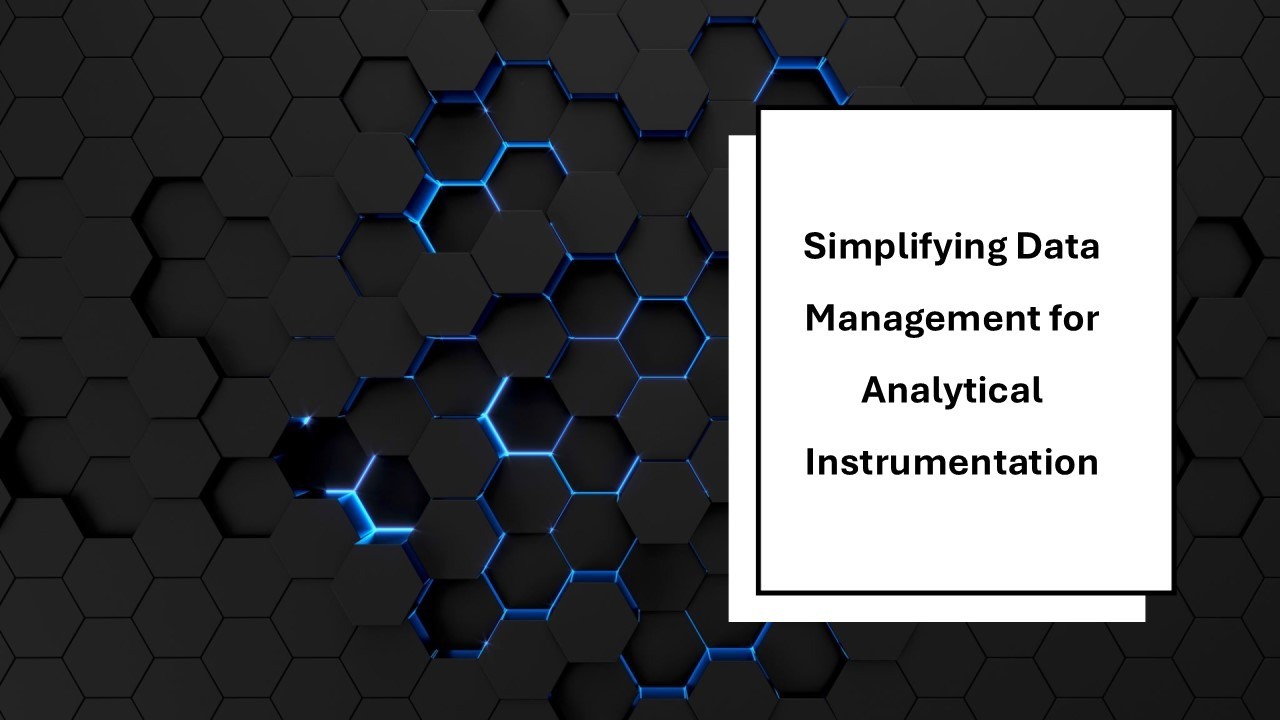 Simplifying Data Management for Analytical Instrumentation